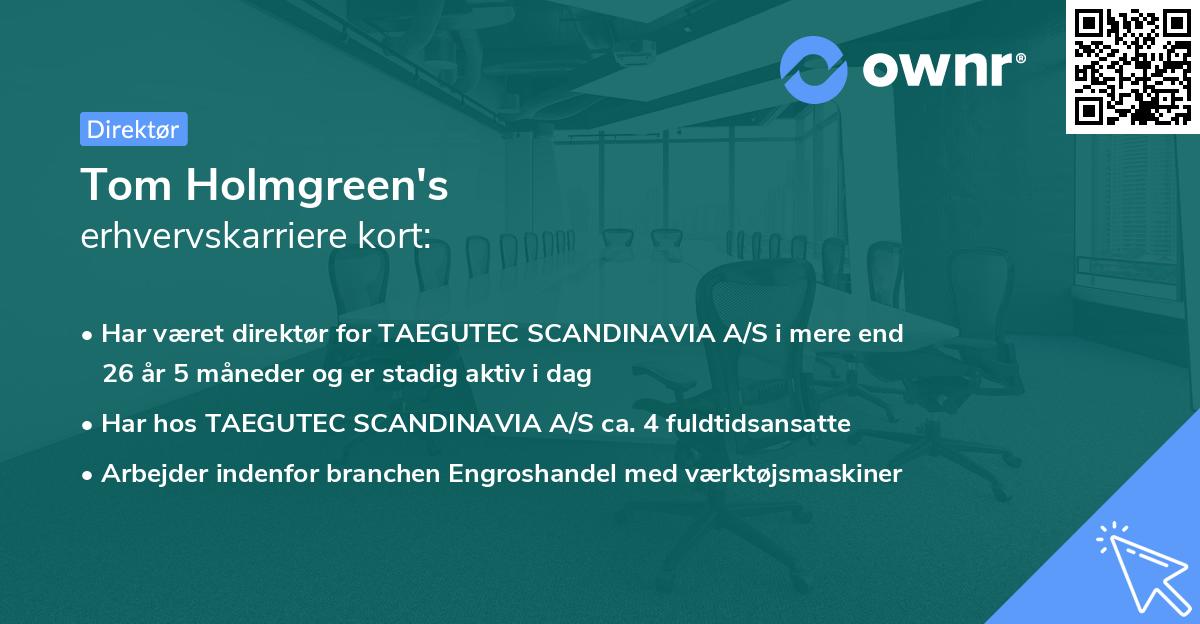 ownr®

Direktør

Tom Holmgreen's
erhvervskarriere kort:

• Har været direktør for TAEGUTEC SCANDINAVIA A/S i mere end 26 år 5 måneder og er stadig aktiv i dag

• Har hos TAEGUTEC SCANDINAVIA A/S ca. 4 fuldtidsansatte

• Arbejder indenfor branchen Engroshandel med værktøjsmaskiner